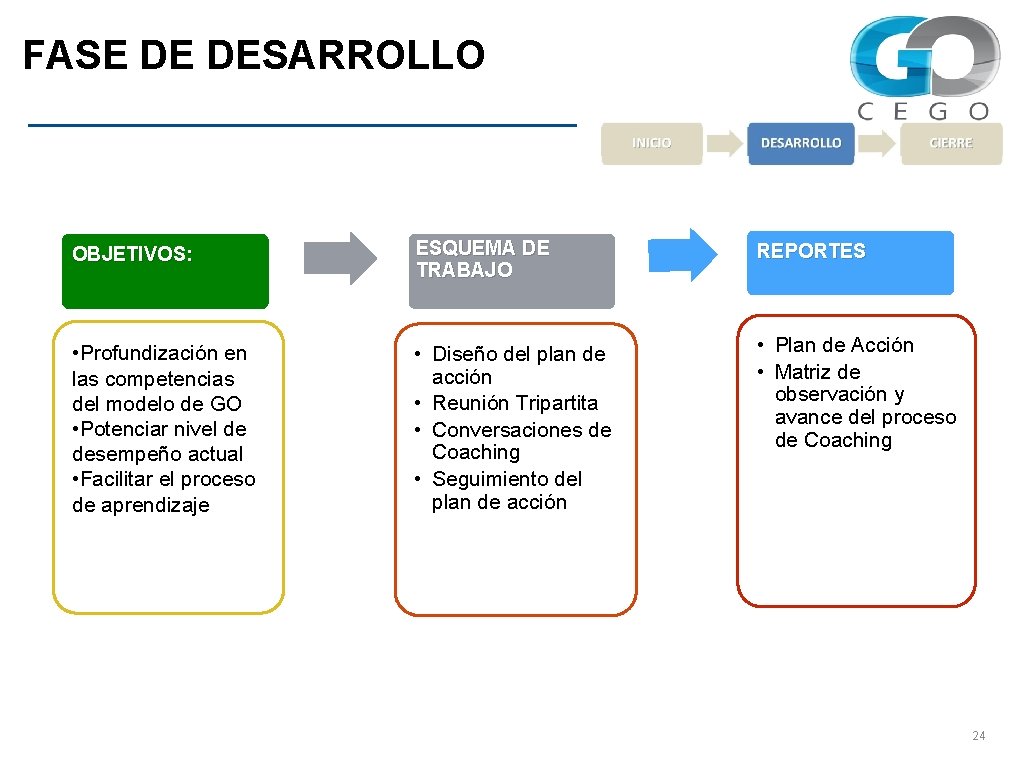 FASE DE DESARROLLO

GO
C E G O

INICIO
DESARROLLO
CIERRE

OBJETIVOS:

• Profundización en las competencias del modelo de GO
• Potenciar nivel de desempeño actual
• Facilitar el proceso de aprendizaje

ESQUEMA DE TRABAJO

• Diseño del plan de acción
• Reunión Tripartita
• Conversaciones de Coaching
• Seguimiento del plan de acción

REPORTES

• Plan de Acción
• Matriz de observación y avance del proceso de Coaching

24